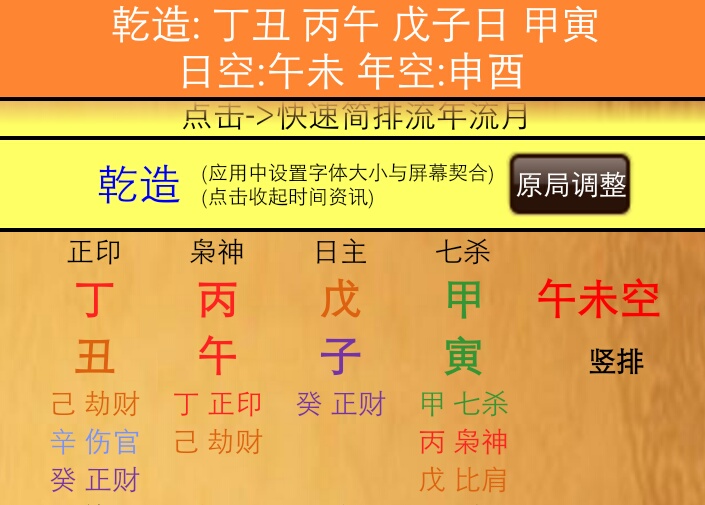 乾造: 丁丑 丙午 戊子日 甲寅
日空:午未 年空:申酉

点击->快速简排流年流月

乾造 (应用中设置字体大小与屏幕契合)
(点击收起时间资讯)

原局调整

| 正印 | 枭神 | 日主 | 七杀 | |
|---|---|---|---|---|
| 丁 | 丙 | 戊 | 甲 | 午未空 |
| 丑 | 午 | 子 | 寅 | 竖排 |
| 己 劫财 | 丁 正印 | 癸 正财 | 甲 七杀 | |
| 辛 伤官 | 己 劫财 | | 丙 枭神 | |
| 癸 正财 | | | 戊 比肩 | |